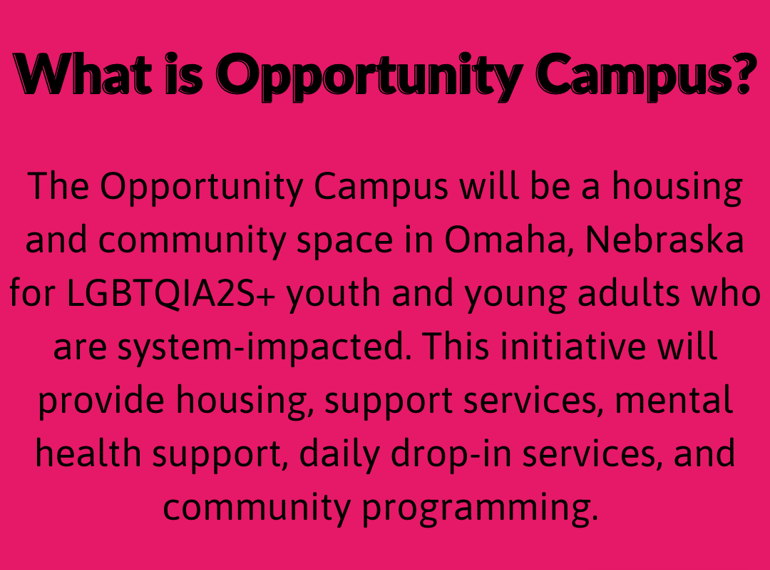 What is Opportunity Campus?

The Opportunity Campus will be a housing and community space in Omaha, Nebraska for LGBTQIA2S+ youth and young adults who are system-impacted. This initiative will provide housing, support services, mental health support, daily drop-in services, and community programming.